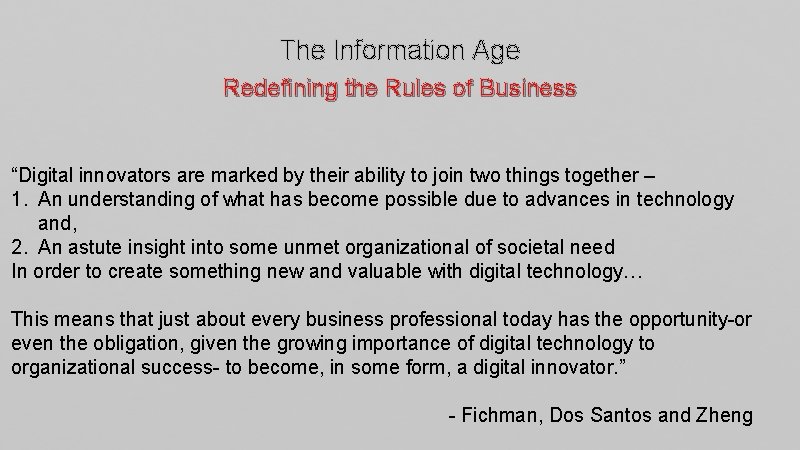 The Information Age

Redefining the Rules of Business

“Digital innovators are marked by their ability to join two things together –
1. An understanding of what has become possible due to advances in technology and,
2. An astute insight into some unmet organizational of societal need
In order to create something new and valuable with digital technology…

This means that just about every business professional today has the opportunity-or even the obligation, given the growing importance of digital technology to organizational success- to become, in some form, a digital innovator.”

- Fichman, Dos Santos and Zheng